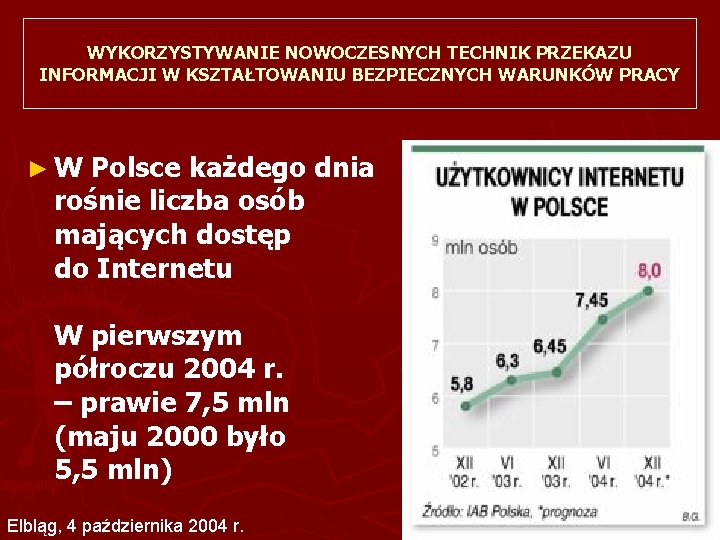 WYKORZYSTYWANIE NOWOCZESNYCH TECHNIK PRZEKAZU INFORMACJI W KSZTAŁTOWANIU BEZPIECZNYCH WARUNKÓW PRACY

► W Polsce każdego dnia rośnie liczba osób mających dostęp do Internetu

W pierwszym półroczu 2004 r. – prawie 7,5 mln (maju 2000 było 5,5 mln)

UŻYTKOWNICY INTERNETU W POLSCE

mln osób

9
8
7
6
5

5,8
6,3
6,45
7,45
8,0

XII '02 r.
VI '03 r.
XII '03 r.
VI '04 r.
XII '04 r.*

Źródło: IAB Polska, *prognoza

B.G.

Elbląg, 4 października 2004 r.